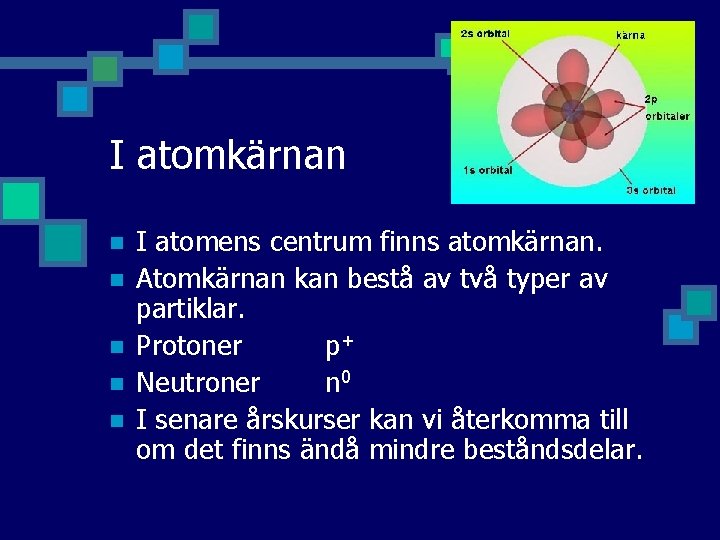 2s orbital
kärna
2p orbitaler
1s orbital
3s orbital

I atomkärnan

- I atomens centrum finns atomkärnan.
- Atomkärnan kan bestå av två typer av partiklar.
- Protoner $p^+$
- Neutroner $n^0$
- I senare årskurser kan vi återkomma till om det finns ändå mindre beståndsdelar.